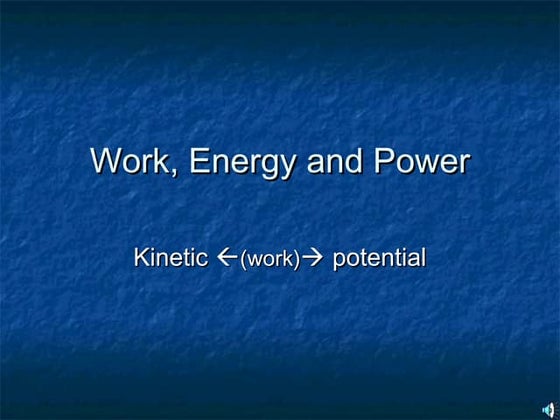 Work, Energy and Power

Kinetic ←(work)→ potential